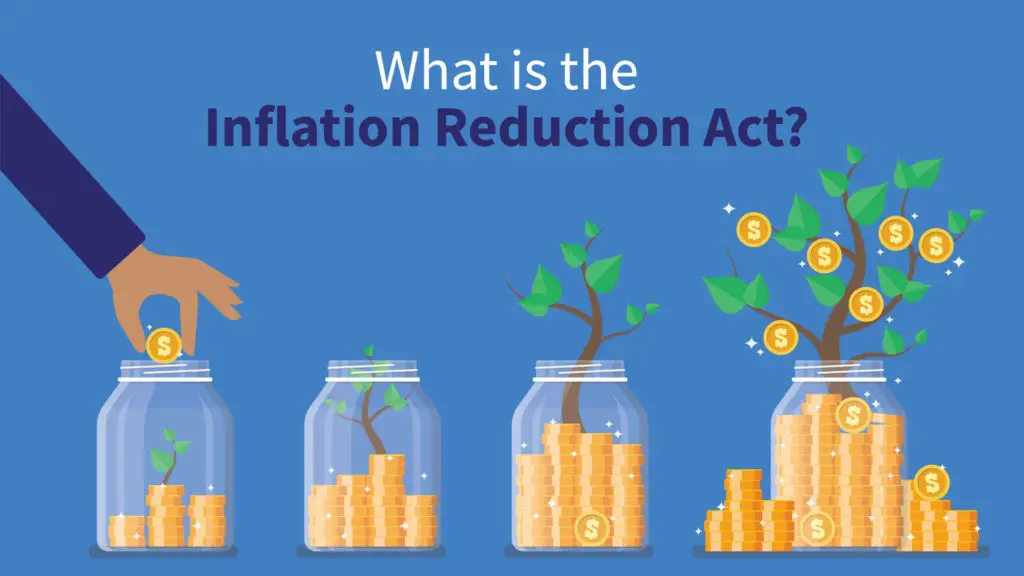 What is the
Inflation Reduction Act?